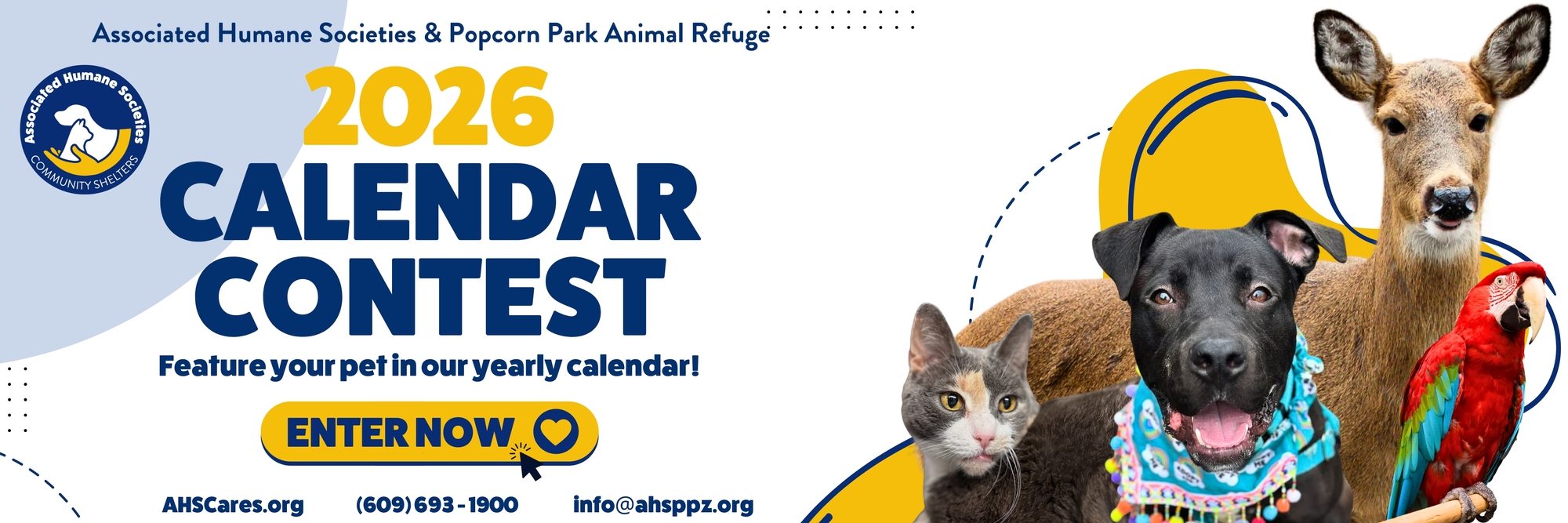 Associated Humane Societies & Popcorn Park Animal Refuge

Associated Humane Societies
COMMUNITY SHELTERS

2026
CALENDAR
CONTEST

Feature your pet in our yearly calendar!

ENTER NOW

AHSCares.org (609) 693 - 1900 info@ahsppz.org